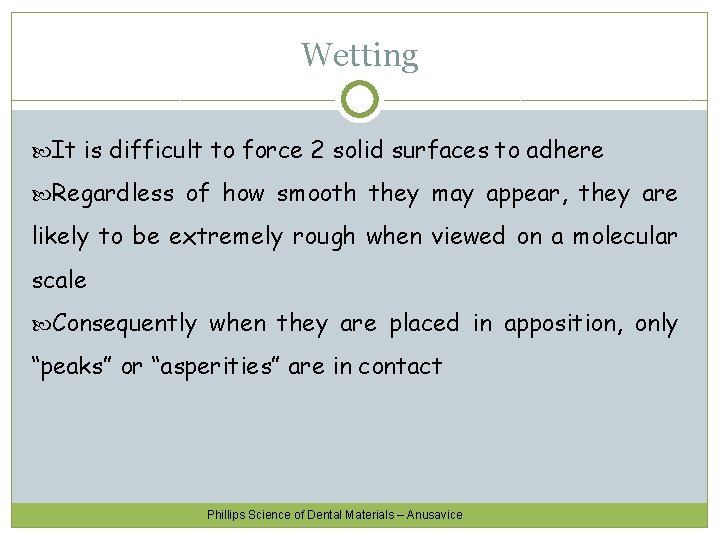 Wetting

It is difficult to force 2 solid surfaces to adhere

Regardless of how smooth they may appear, they are likely to be extremely rough when viewed on a molecular scale

Consequently when they are placed in apposition, only “peaks” or “asperities” are in contact

Phillips Science of Dental Materials – Anusavice